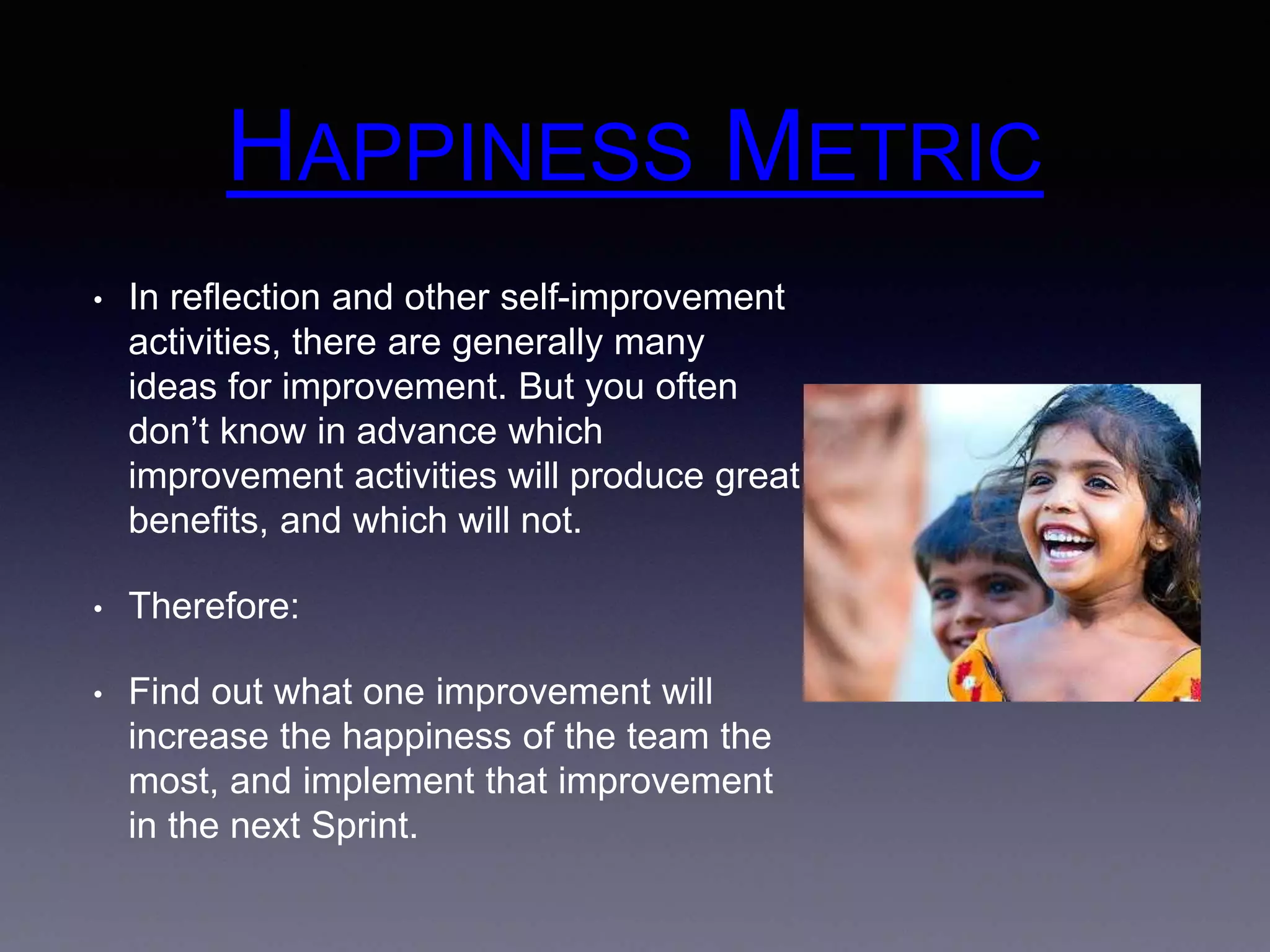 HAPPINESS METRIC

• In reflection and other self-improvement activities, there are generally many ideas for improvement. But you often don’t know in advance which improvement activities will produce great benefits, and which will not.

• Therefore:

• Find out what one improvement will increase the happiness of the team the most, and implement that improvement in the next Sprint.